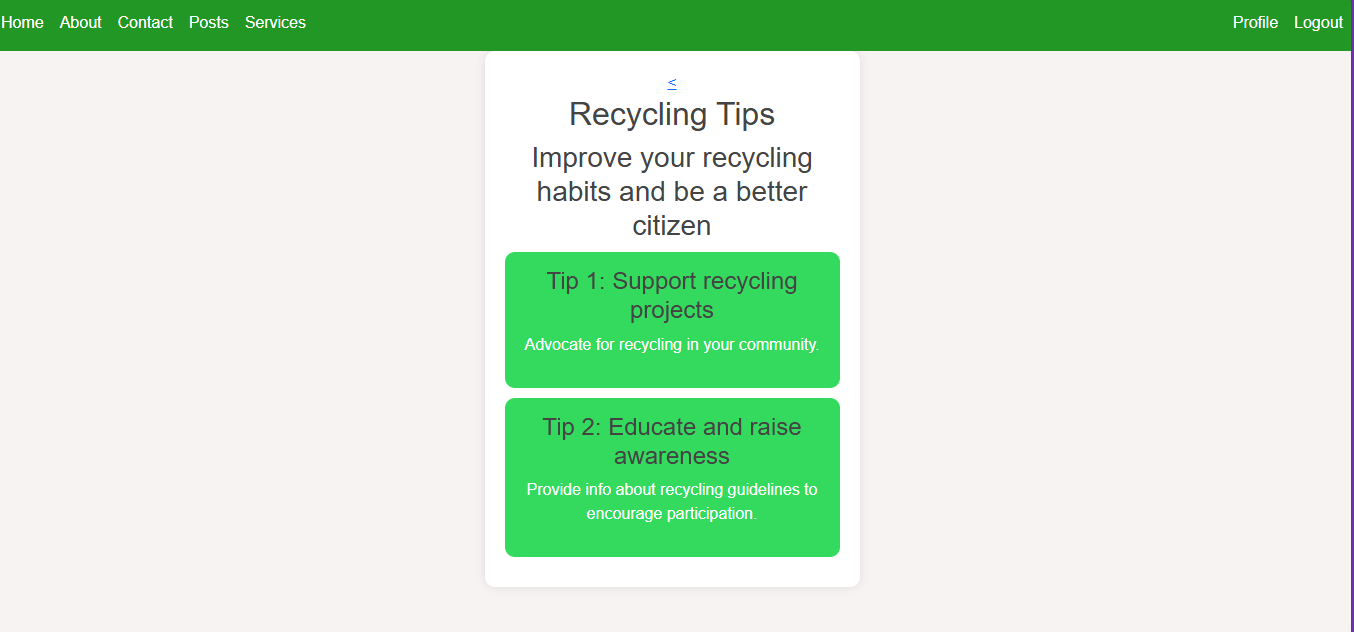 Home About Contact Posts Services

Profile Logout

<

Recycling Tips

Improve your recycling habits and be a better citizen

Tip 1: Support recycling projects

Advocate for recycling in your community.

Tip 2: Educate and raise awareness

Provide info about recycling guidelines to encourage participation.